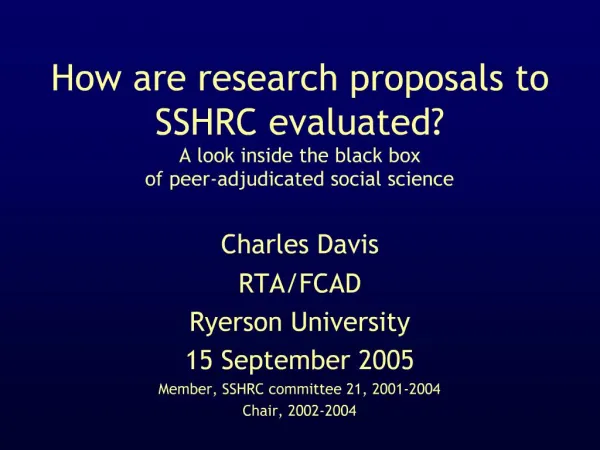 How are research proposals to SSHRC evaluated?
A look inside the black box of peer-adjudicated social science

Charles Davis
RTA/FCAD
Ryerson University
15 September 2005
Member, SSHRC committee 21, 2001-2004
Chair, 2002-2004